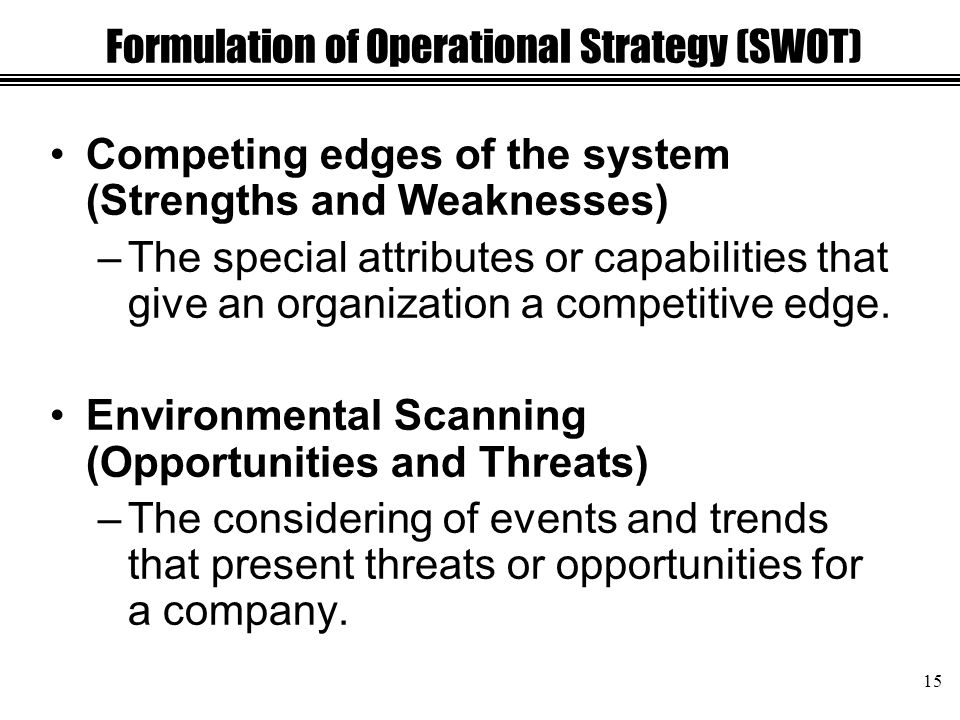 Formulation of Operational Strategy (SWOT)

• Competing edges of the system (Strengths and Weaknesses)
– The special attributes or capabilities that give an organization a competitive edge.

• Environmental Scanning (Opportunities and Threats)
– The considering of events and trends that present threats or opportunities for a company.

15